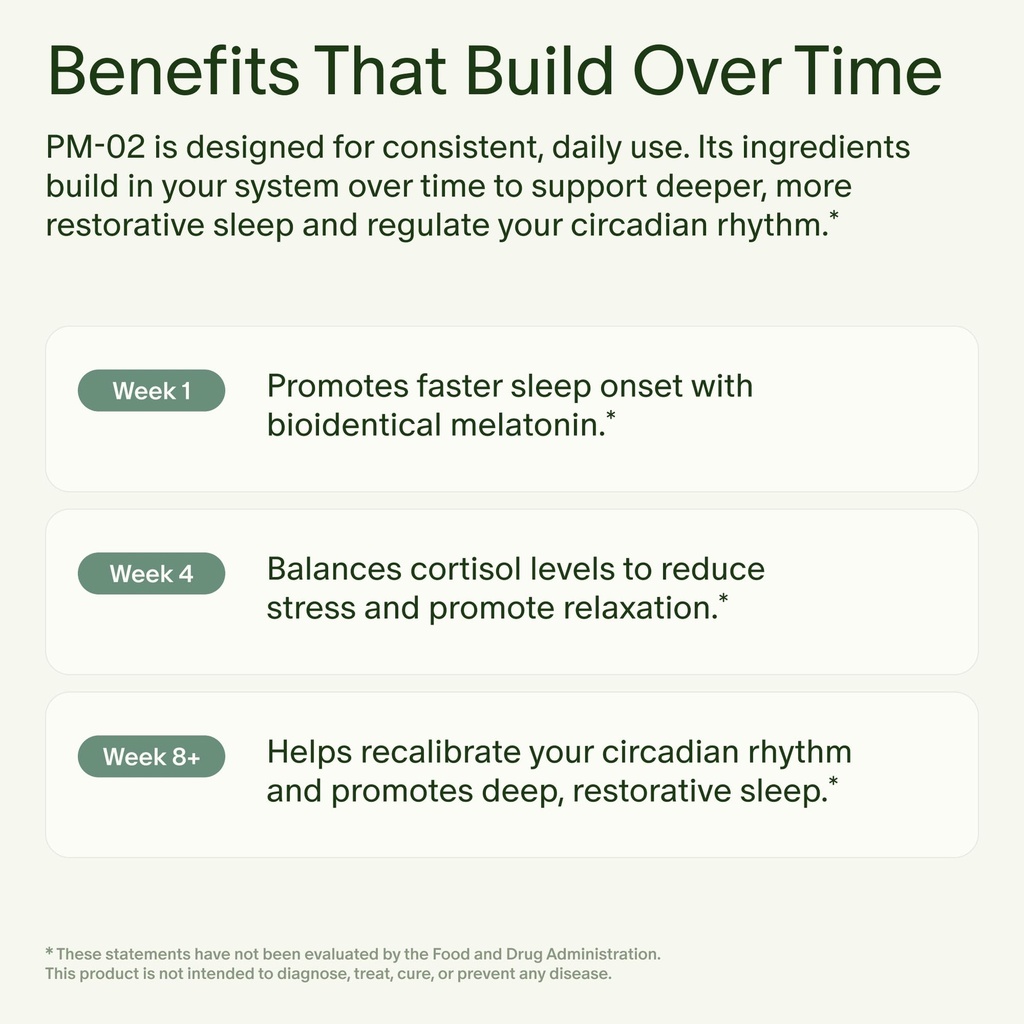 Benefits That Build Over Time

PM-02 is designed for consistent, daily use. Its ingredients build in your system over time to support deeper, more restorative sleep and regulate your circadian rhythm.*

Week 1

Promotes faster sleep onset with bioidentical melatonin.*

Week 4

Balances cortisol levels to reduce stress and promote relaxation.*

Week 8+

Helps recalibrate your circadian rhythm and promotes deep, restorative sleep.*

* These statements have not been evaluated by the Food and Drug Administration.
This product is not intended to diagnose, treat, cure, or prevent any disease.